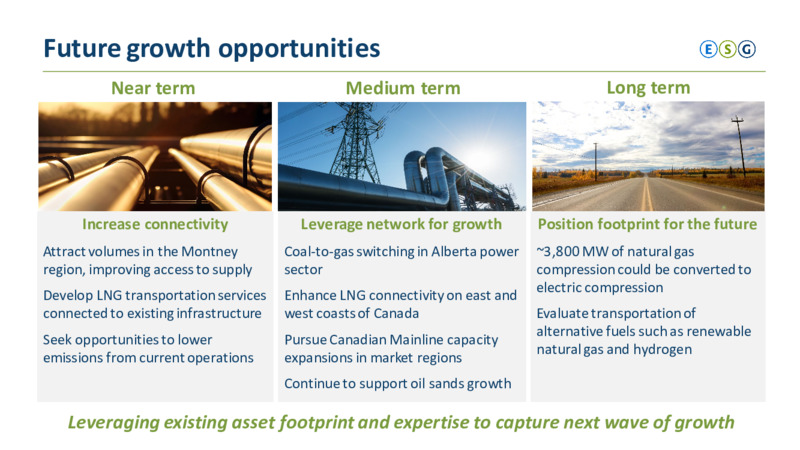 Future growth opportunities

E S G

Near term

Increase connectivity

Attract volumes in the Montney region, improving access to supply

Develop LNG transportation services connected to existing infrastructure

Seek opportunities to lower emissions from current operations

Medium term

Leverage network for growth

Coal-to-gas switching in Alberta power sector

Enhance LNG connectivity on east and west coasts of Canada

Pursue Canadian Mainline capacity expansions in market regions

Continue to support oil sands growth

Long term

Position footprint for the future

~3,800 MW of natural gas compression could be converted to electric compression

Evaluate transportation of alternative fuels such as renewable natural gas and hydrogen

Leveraging existing asset footprint and expertise to capture next wave of growth